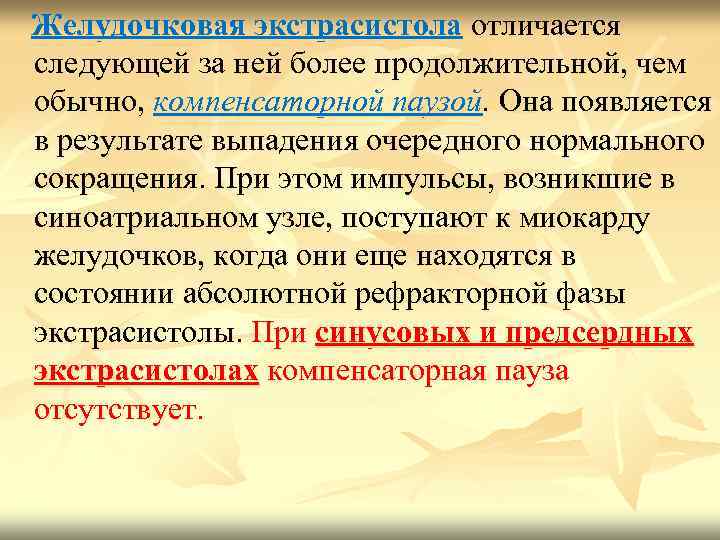 Желудочковая экстрасистола отличается следующей за ней более продолжительной, чем обычно, компенсаторной паузой. Она появляется в результате выпадения очередного нормального сокращения. При этом импульсы, возникшие в синоатриальном узле, поступают к миокарду желудочков, когда они еще находятся в состоянии абсолютной рефракторной фазы экстрасистолы. При синусовых и предсердных экстрасистолах компенсаторная пауза отсутствует.